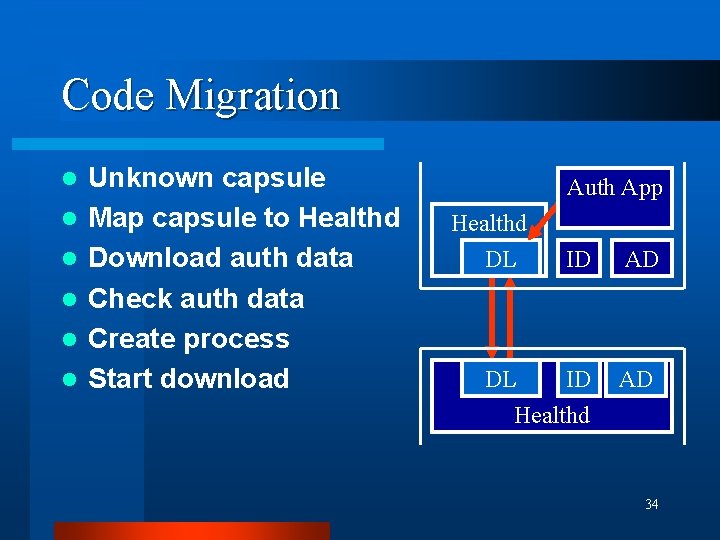 Code Migration

- Unknown capsule
- Map capsule to Healthd
- Download auth data
- Check auth data
- Create process
- Start download

Auth App
Healthd
DL
ID
AD

DL
ID
AD
Healthd

34